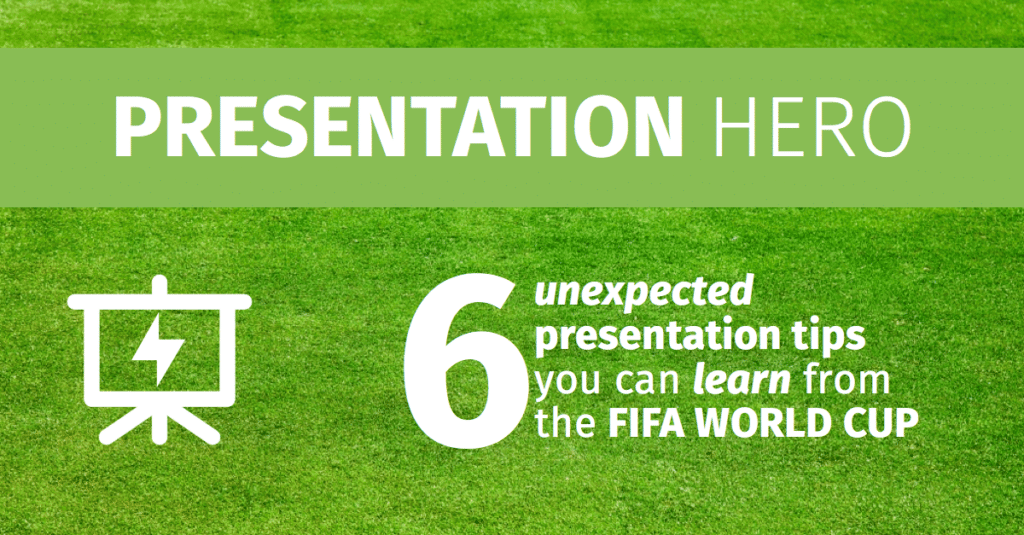 PRESENTATION HERO

6 unexpected presentation tips you can learn from the FIFA WORLD CUP